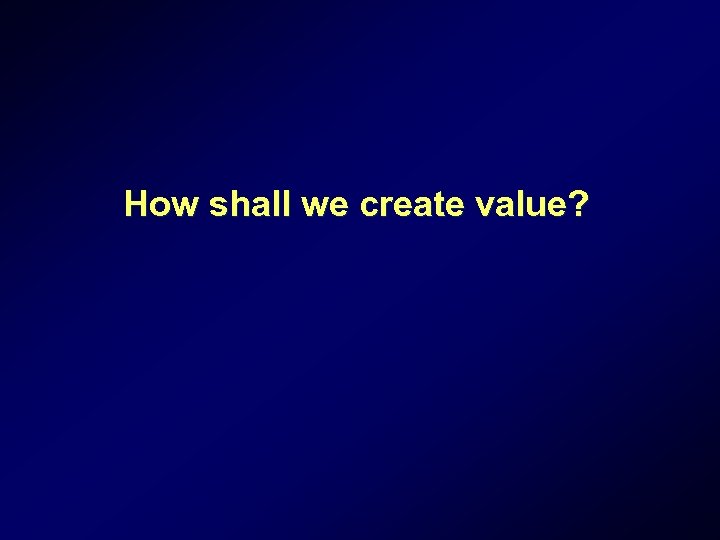 How shall we create value?